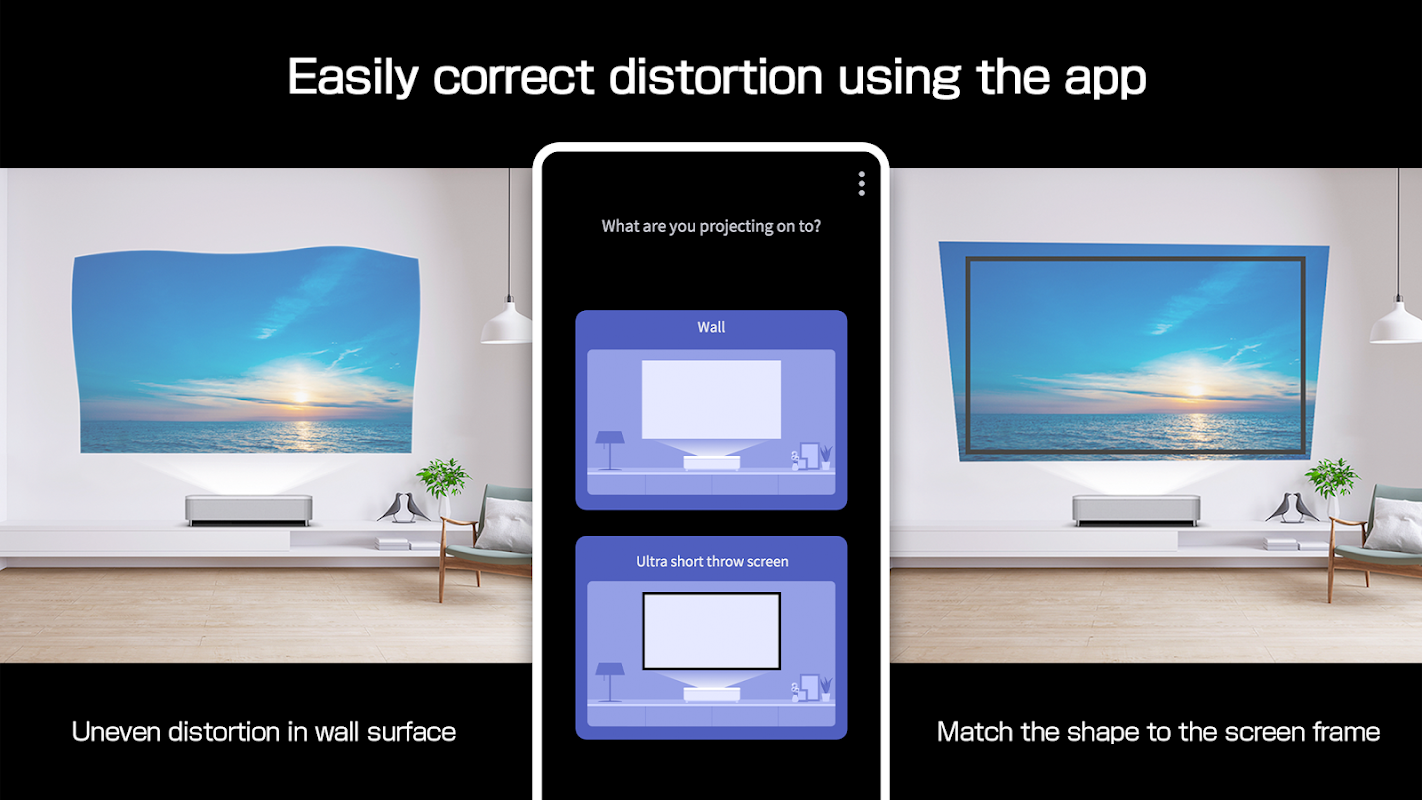 Easily correct distortion using the app

What are you projecting on to?

Wall

Ultra short throw screen

Uneven distortion in wall surface

Match the shape to the screen frame